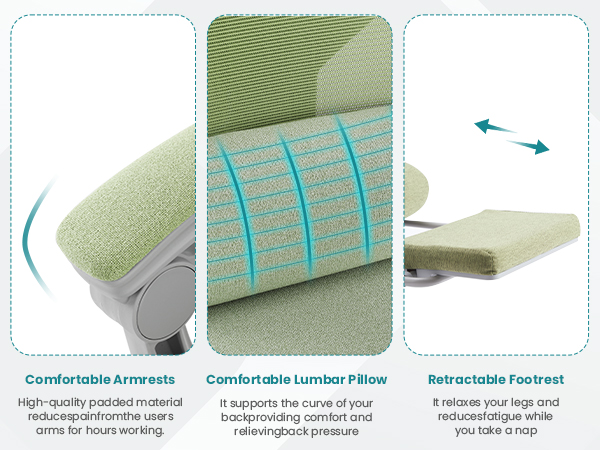 Comfortable Armrests

High-quality padded material reducespainfromthe users arms for hours working.

Comfortable Lumbar Pillow

It supports the curve of your backproviding comfort and relievingback pressure

Retractable Footrest

It relaxes your legs and reducesfatigue while you take a nap